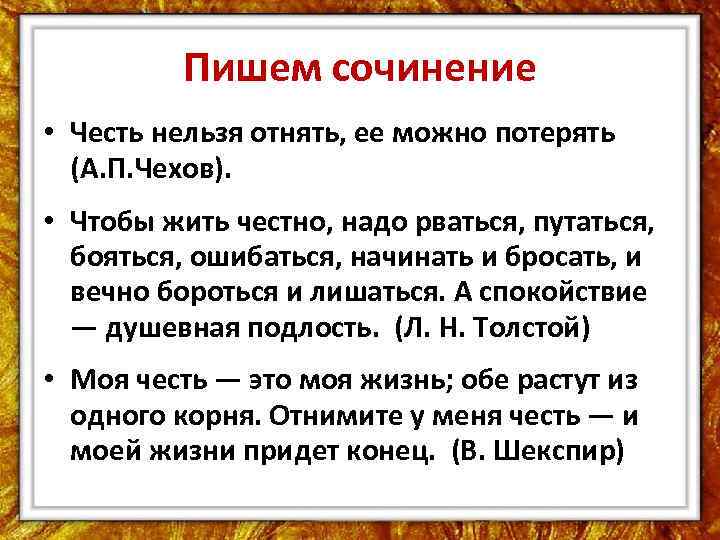 Пишем сочинение

• Честь нельзя отнять, ее можно потерять (А.П.Чехов).

• Чтобы жить честно, надо рваться, путаться, бояться, ошибаться, начинать и бросать, и вечно бороться и лишаться. А спокойствие — душевная подлость. (Л. Н. Толстой)

• Моя честь — это моя жизнь; обе растут из одного корня. Отнимите у меня честь — и моей жизни придет конец. (В. Шекспир)